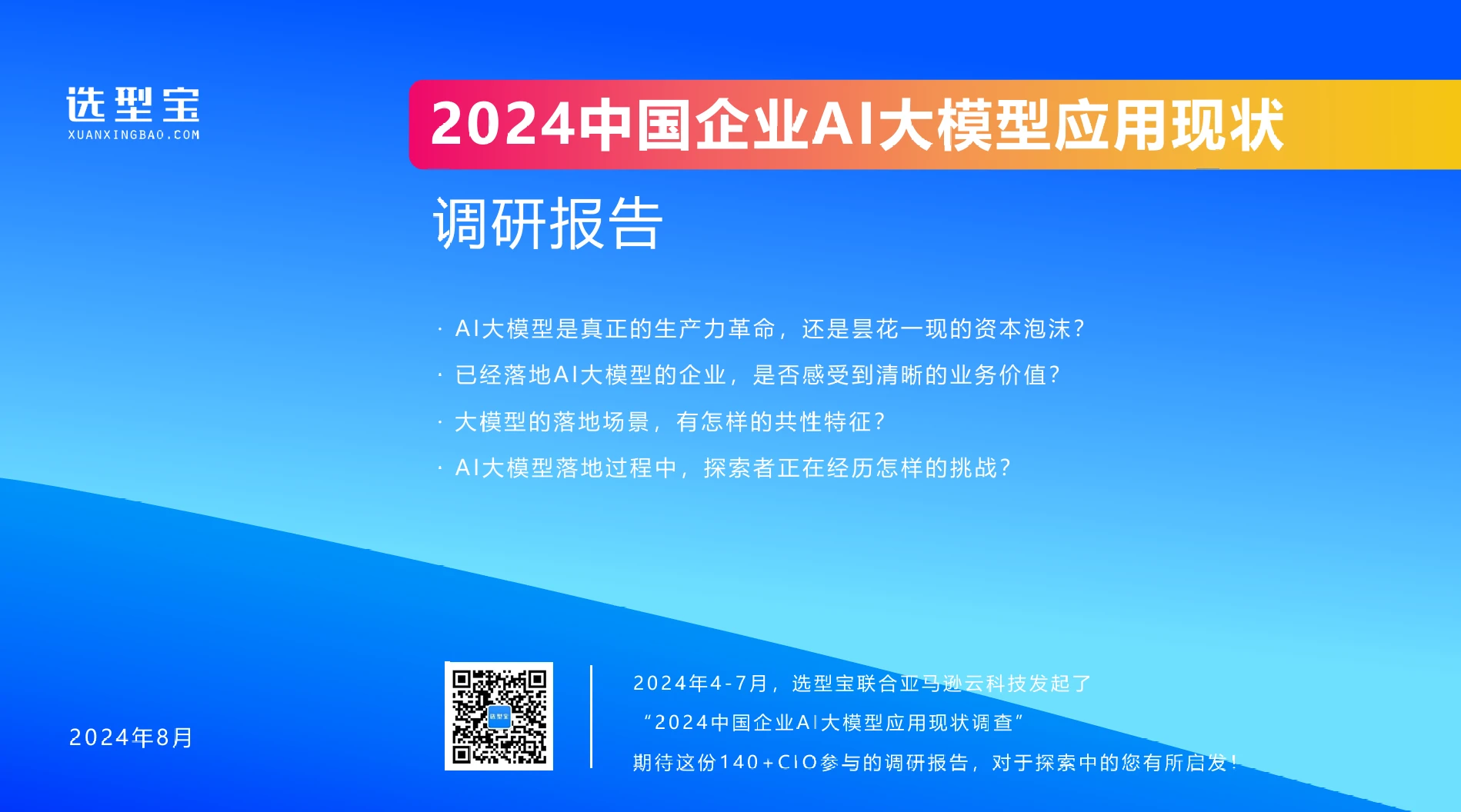 选型宝
XUANXINGBAO.COM

2024中国企业AI大模型应用现状

调研报告

· AI大模型是真正的生产力革命，还是昙花一现的资本泡沫？

· 已经落地AI大模型的企业，是否感受到清晰的业务价值？

· 大模型的落地场景，有怎样的共性特征？

· AI大模型落地过程中，探索者正在经历怎样的挑战？

2024年8月

选型宝

2024年4-7月，选型宝联合亚马逊云科技发起了

“2024中国企业AI大模型应用现状调查”

期待这份140+CIO参与的调研报告，对于探索中的您有所启发！